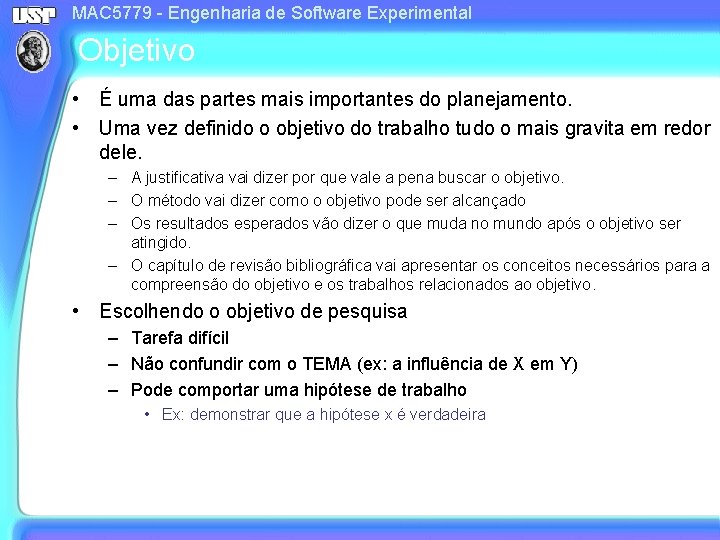 USP MAC5779 - Engenharia de Software Experimental

Objetivo

• É uma das partes mais importantes do planejamento.
• Uma vez definido o objetivo do trabalho tudo o mais gravita em redor dele.
– A justificativa vai dizer por que vale a pena buscar o objetivo.
– O método vai dizer como o objetivo pode ser alcançado
– Os resultados esperados vão dizer o que muda no mundo após o objetivo ser atingido.
– O capítulo de revisão bibliográfica vai apresentar os conceitos necessários para a compreensão do objetivo e os trabalhos relacionados ao objetivo.
• Escolhendo o objetivo de pesquisa
– Tarefa difícil
– Não confundir com o TEMA (ex: a influência de X em Y)
– Pode comportar uma hipótese de trabalho
• Ex: demonstrar que a hipótese x é verdadeira